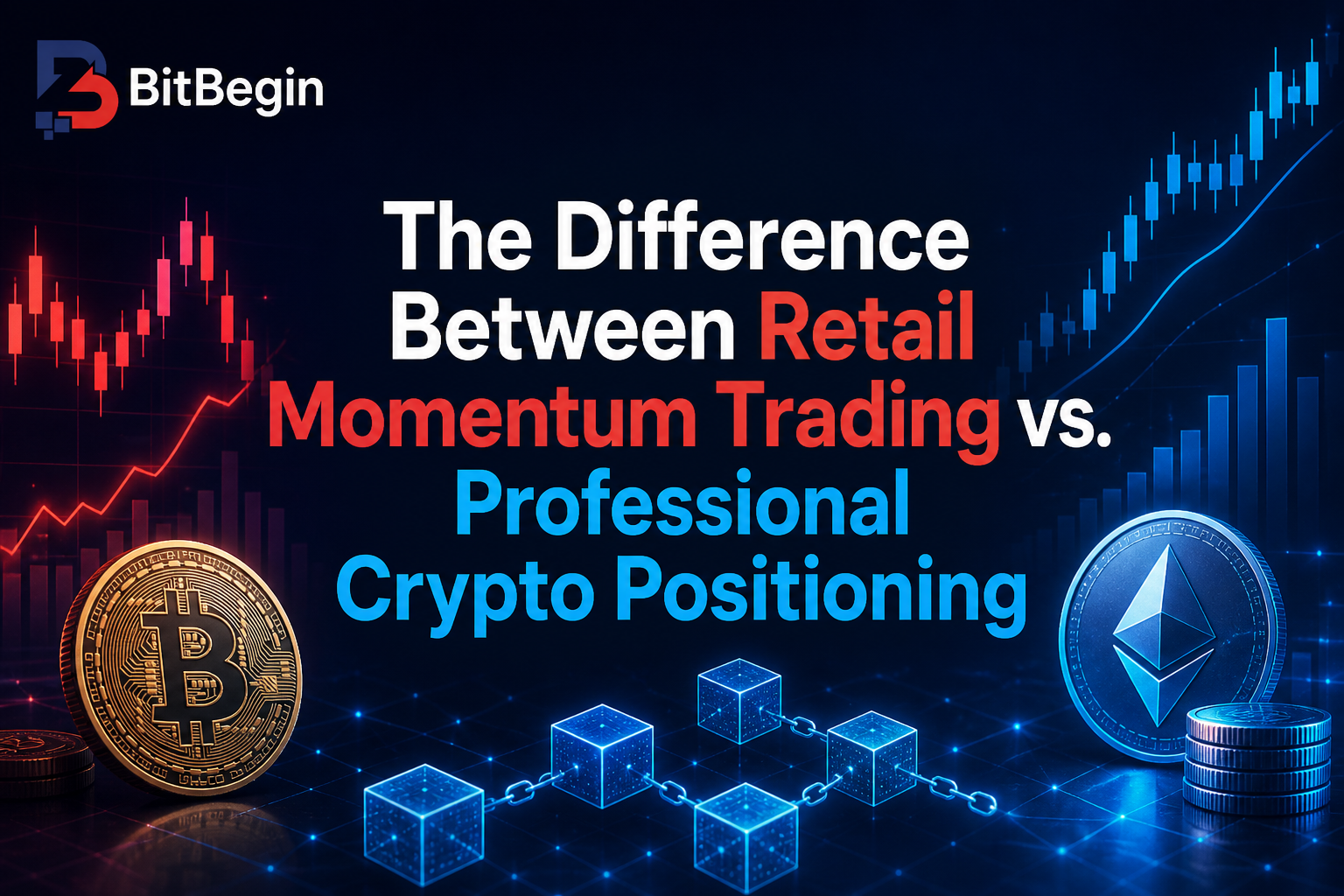 BitBegin

The Difference Between Retail Momentum Trading vs. Professional Crypto Positioning